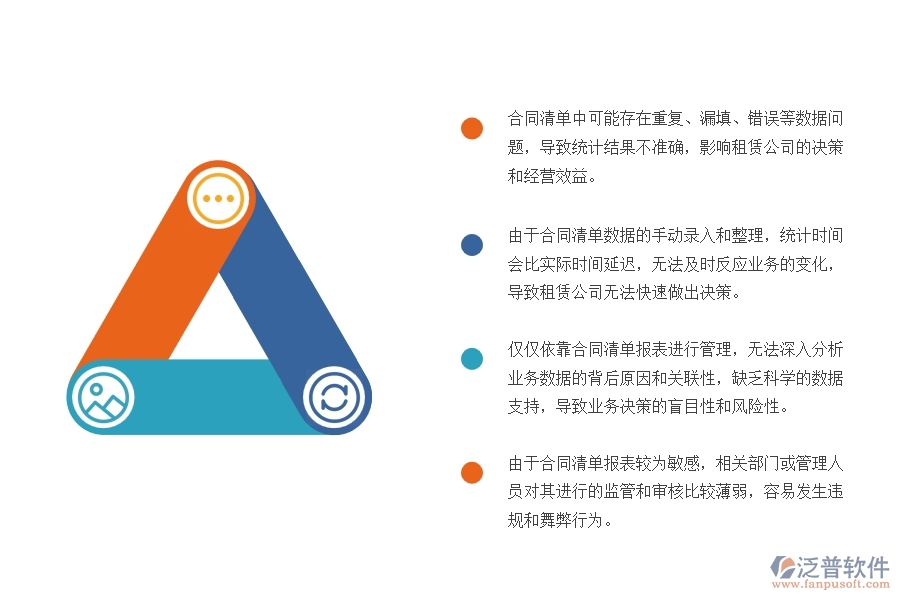 合同清单中可能存在重复、漏填、错误等数据问题，导致统计结果不准确，影响租赁公司的决策和经营效益。

由于合同清单数据的手动录入和整理，统计时间会比实际时间延迟，无法及时反应业务的变化，导致租赁公司无法快速做出决策。

仅仅依靠合同清单报表进行管理，无法深入分析业务数据的背后原因和关联性，缺乏科学的数据支持，导致业务决策的盲目性和风险性。

由于合同清单报表较为敏感，相关部门或管理人员对其进行的监管和审核比较薄弱，容易发生违规和舞弊行为。

泛普软件
www.fanpusoft.com